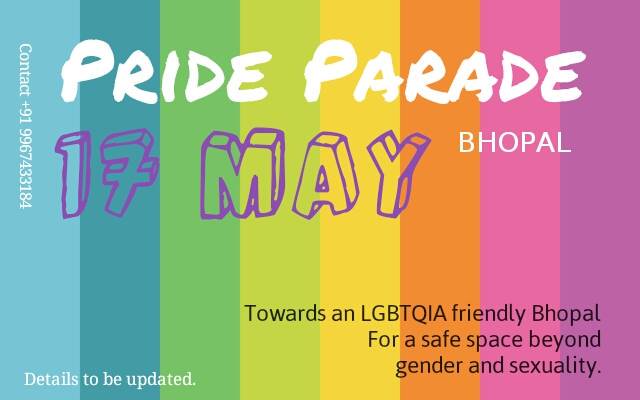 Contact +91 9967433184

PRIDE PARADE

17 MAY

BHOPAL

Towards an LGBTQIA friendly Bhopal
For a safe space beyond
gender and sexuality.

Details to be updated.